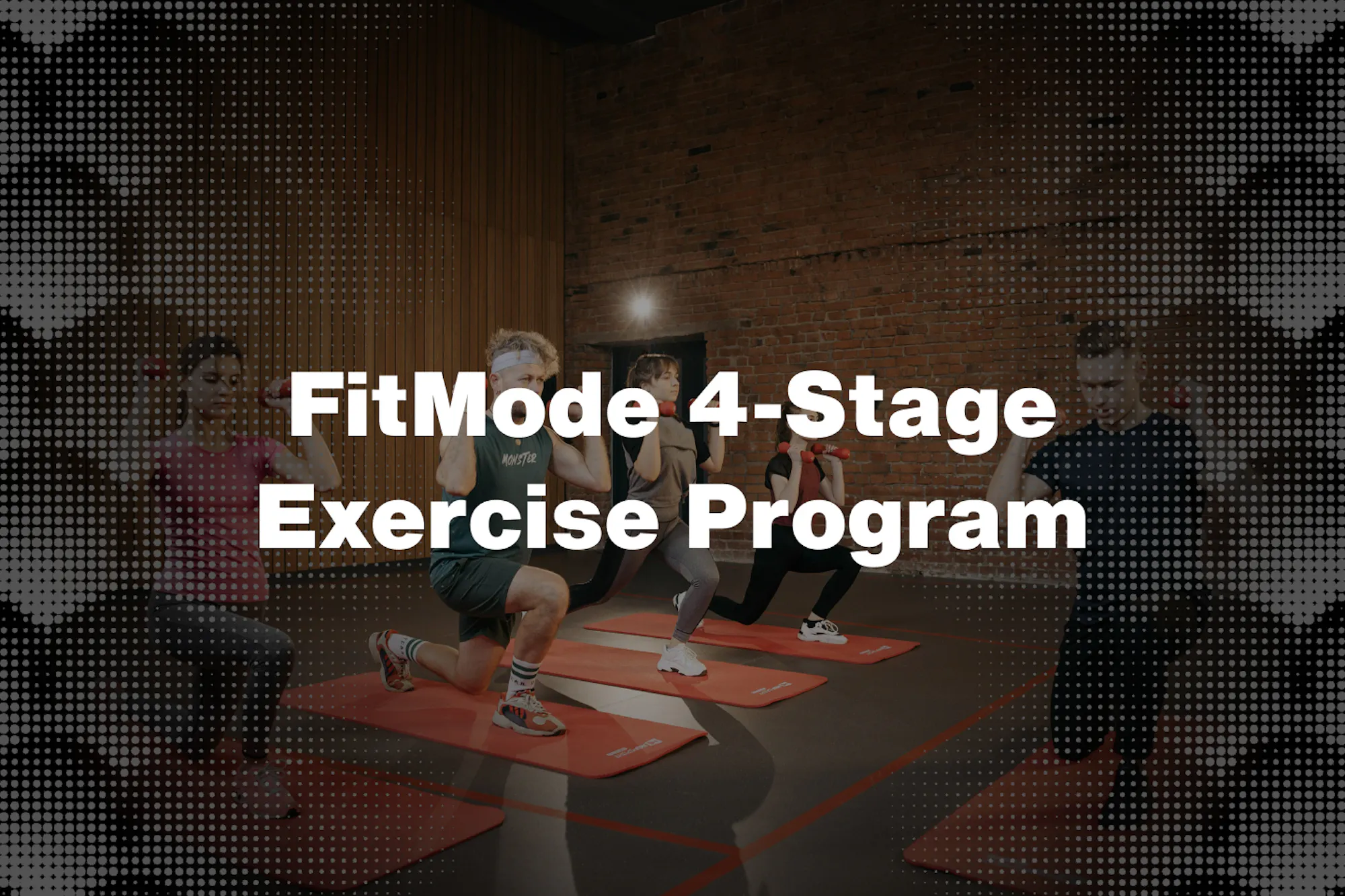 FitMode 4-Stage Exercise Program

MONSTER